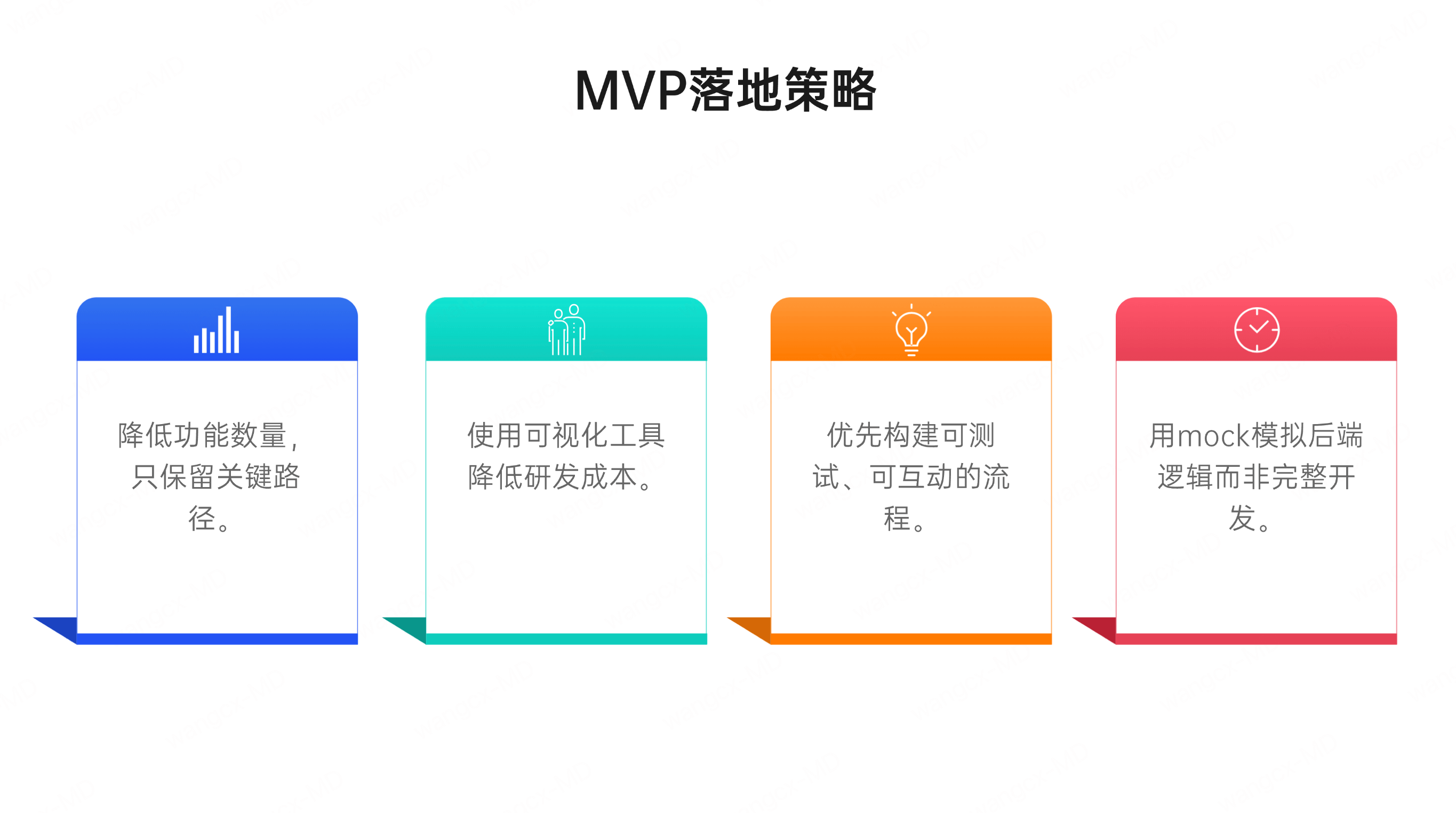 MVP落地策略

降低功能数量，只保留关键路径。

使用可视化工具降低研发成本。

优先构建可测试、可互动的流程。

用mock模拟后端逻辑而非完整开发。